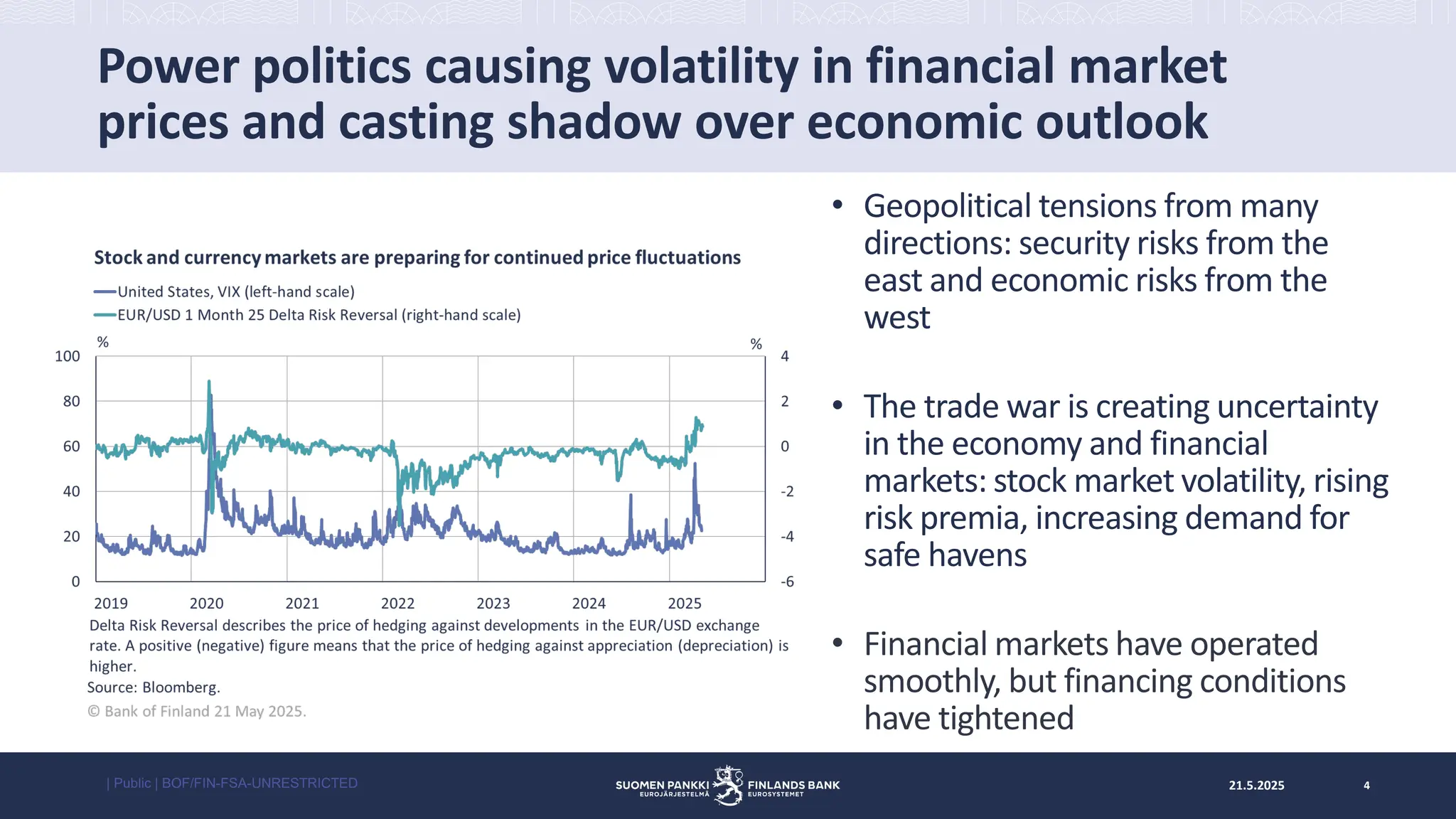 Power politics causing volatility in financial market prices and casting shadow over economic outlook

Stock and currency markets are preparing for continued price fluctuations

United States, VIX (left-hand scale)
EUR/USD 1 Month 25 Delta Risk Reversal (right-hand scale)

%
%
100
80
60
40
20
0
4
2
0
-2
-4
-6
2019
2020
2021
2022
2023
2024
2025

Delta Risk Reversal describes the price of hedging against developments in the EUR/USD exchange rate. A positive (negative) figure means that the price of hedging against appreciation (depreciation) is higher.
Source: Bloomberg.
© Bank of Finland 21 May 2025.

• Geopolitical tensions from many directions: security risks from the east and economic risks from the west

• The trade war is creating uncertainty in the economy and financial markets: stock market volatility, rising risk premia, increasing demand for safe havens

• Financial markets have operated smoothly, but financing conditions have tightened

| Public | BOF/FIN-FSA-UNRESTRICTED
SUOMEN PANKKI EUROJÄRJESTELMÄ FINLANDS BANK EUROSYSTEMET
21.5.2025
4